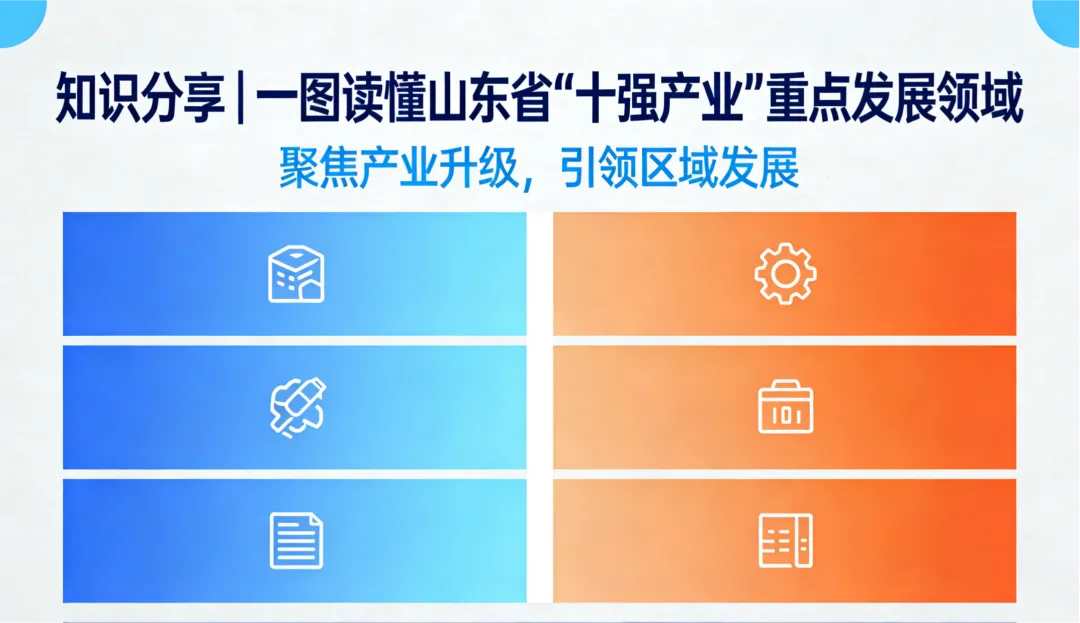 知识分享 | 一图读懂山东省“十强产业”重点发展领域

聚焦产业升级，引领区域发展

101